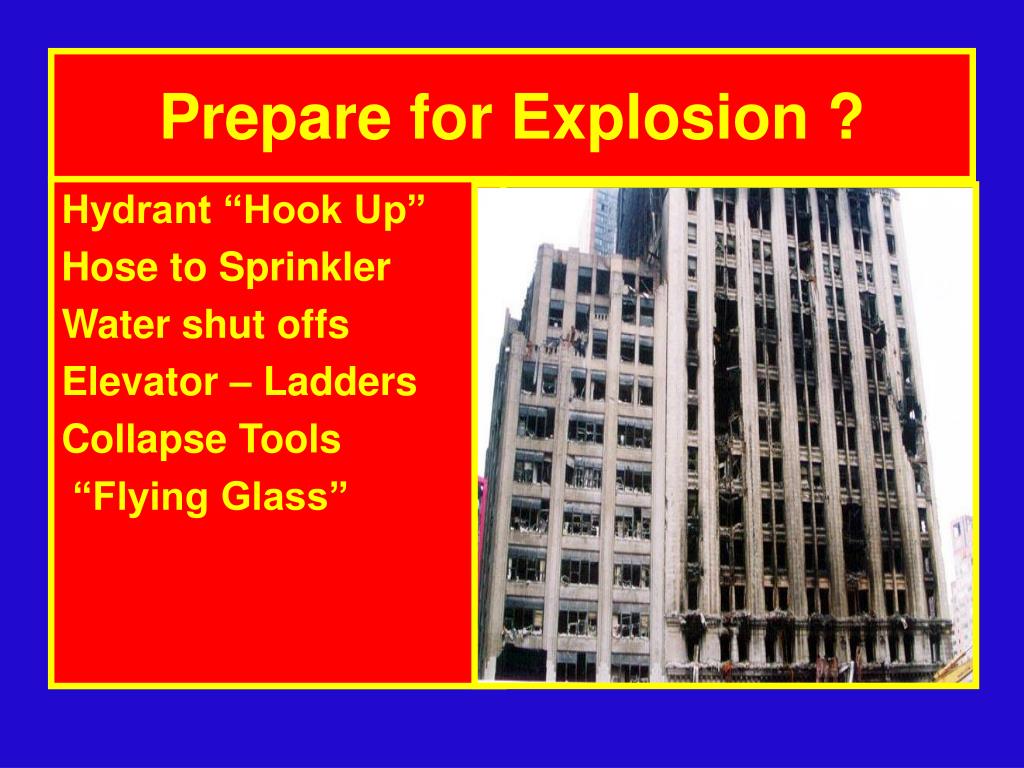 Prepare for Explosion ?

Hydrant “Hook Up”
Hose to Sprinkler
Water shut offs
Elevator – Ladders
Collapse Tools
“Flying Glass”